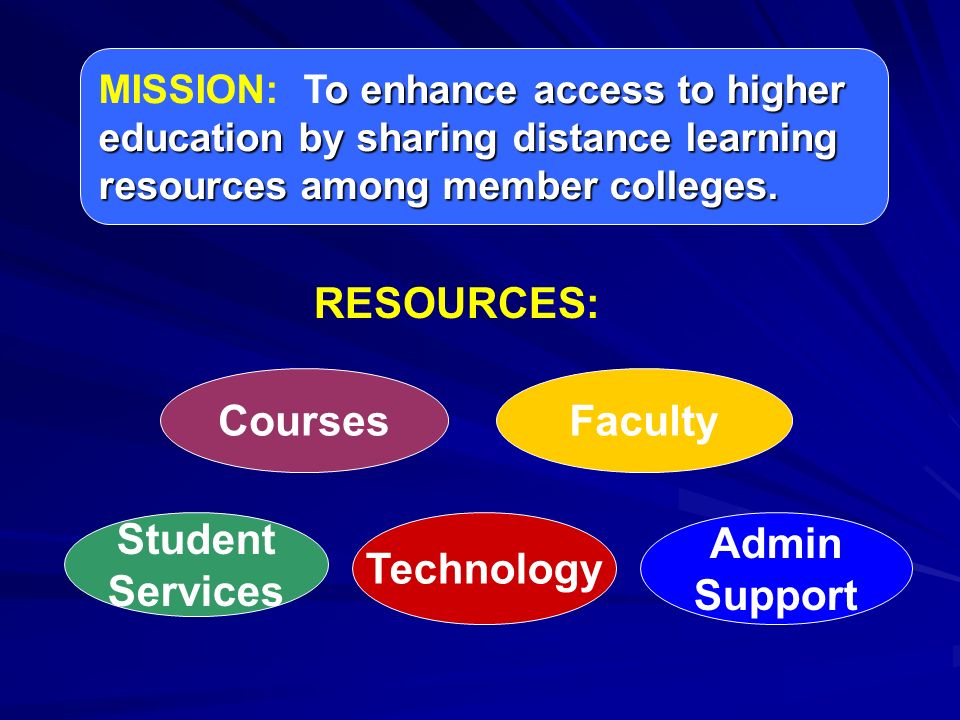 MISSION: To enhance access to higher education by sharing distance learning resources among member colleges.

RESOURCES:

Courses

Faculty

Student Services

Technology

Admin Support